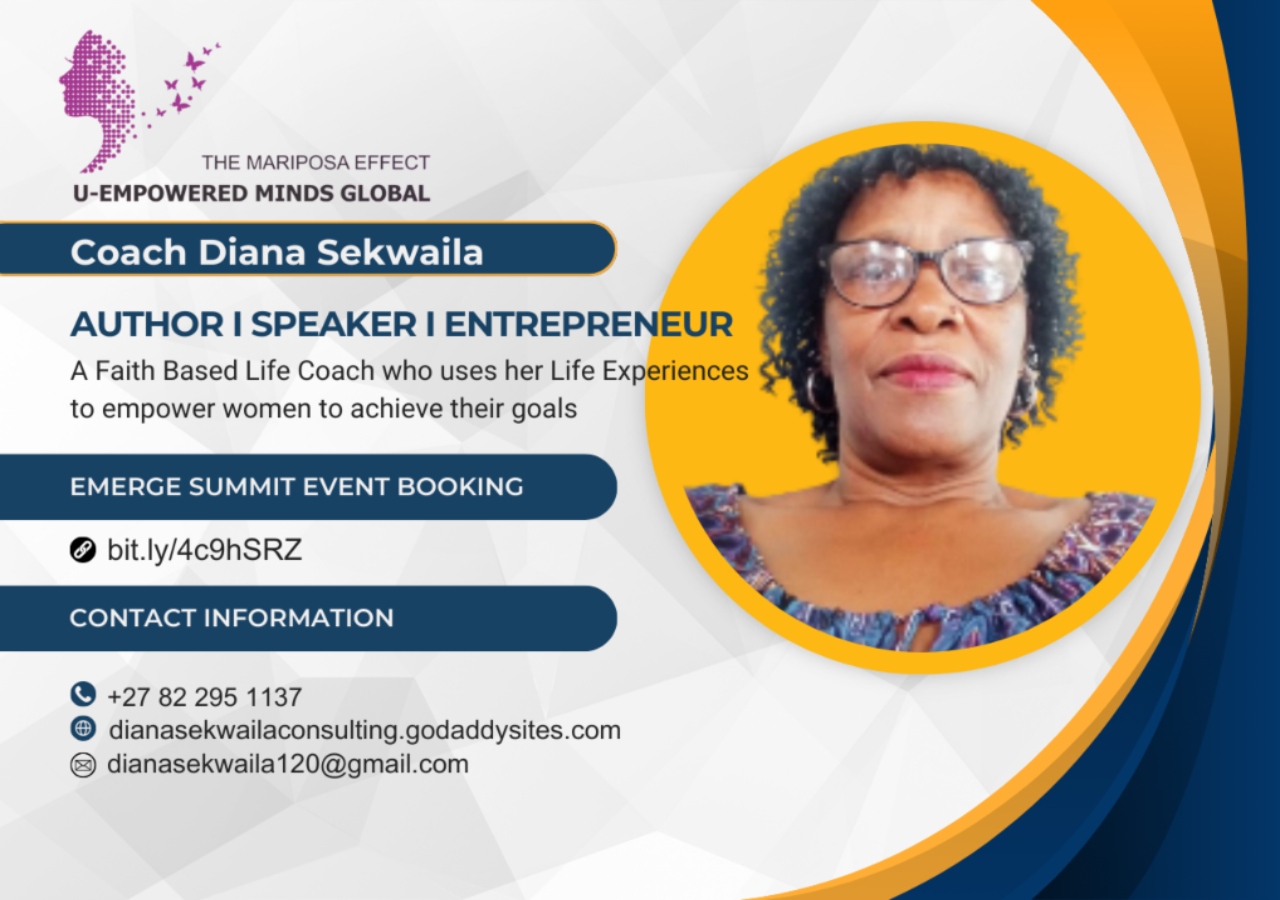 THE MARIPOSA EFFECT
U-EMPOWERED MINDS GLOBAL

Coach Diana Sekwaila

AUTHOR I SPEAKER I ENTREPRENEUR

A Faith Based Life Coach who uses her Life Experiences to empower women to achieve their goals

EMERGE SUMMIT EVENT BOOKING

bit.ly/4c9hSRZ

CONTACT INFORMATION

+27 82 295 1137
dianasekwailaconsulting.godaddysites.com
dianasekwaila120@gmail.com